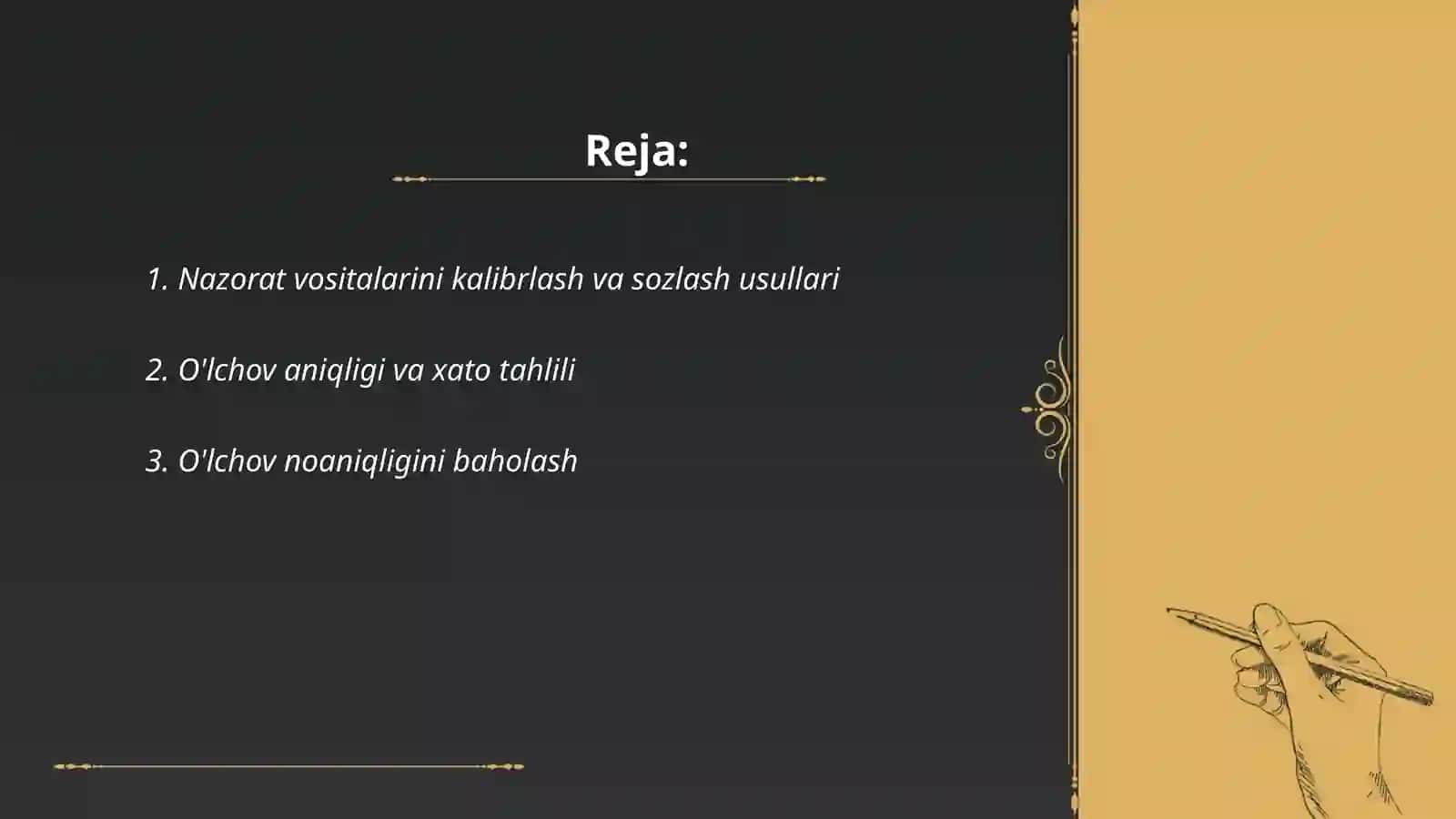 Reja:

1. Nazorat vositalarini kalibrlash va sozlash usullari

2. O'lchov aniqligi va xato tahlili

3. O'lchov noaniqligini baholash